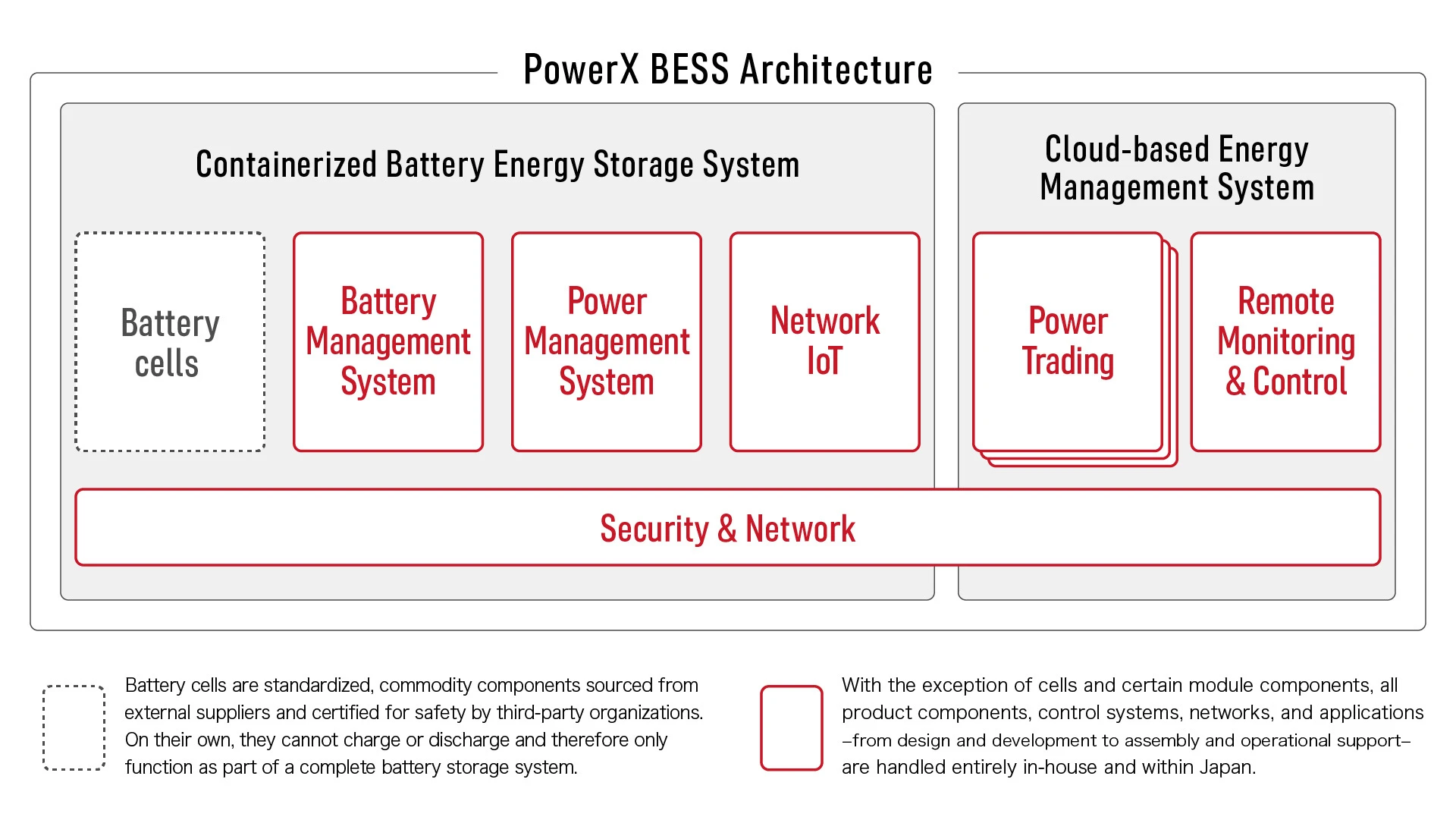 PowerX BESS Architecture

Containerized Battery Energy Storage System

Battery cells

Battery Management System

Power Management System

Network IoT

Cloud-based Energy Management System

Power Trading

Remote Monitoring & Control

Security & Network

Battery cells are standardized, commodity components sourced from external suppliers and certified for safety by third-party organizations. On their own, they cannot charge or discharge and therefore only function as part of a complete battery storage system.

With the exception of cells and certain module components, all product components, control systems, networks, and applications –from design and development to assembly and operational support– are handled entirely in-house and within Japan.